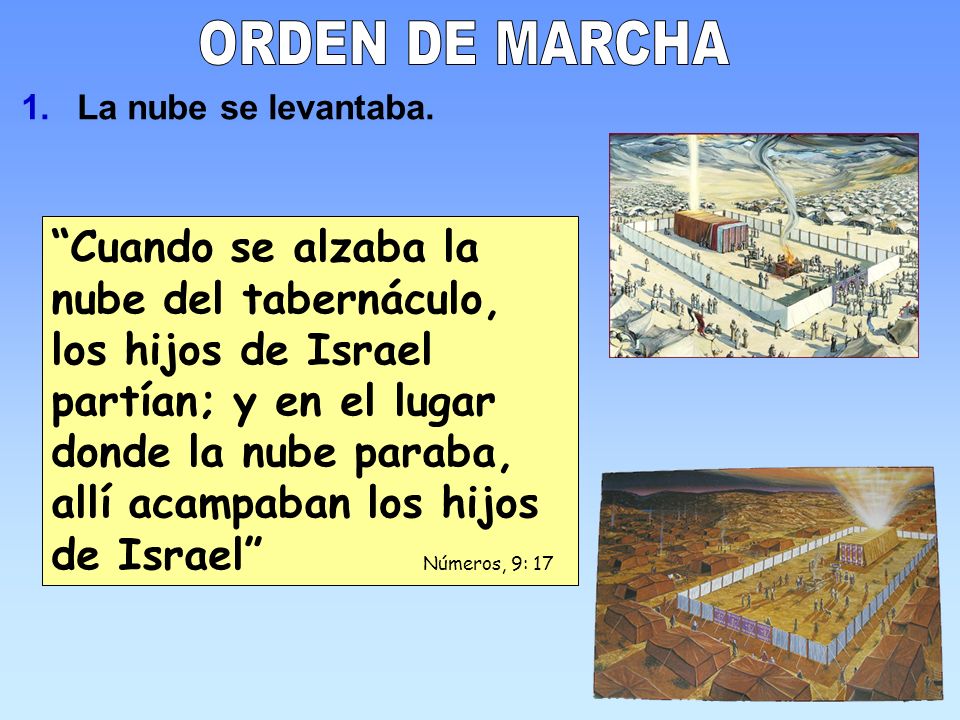 ORDEN DE MARCHA

1. La nube se levantaba.

“Cuando se alzaba la nube del tabernáculo, los hijos de Israel partían; y en el lugar donde la nube paraba, allí acampaban los hijos de Israel”

Números, 9: 17